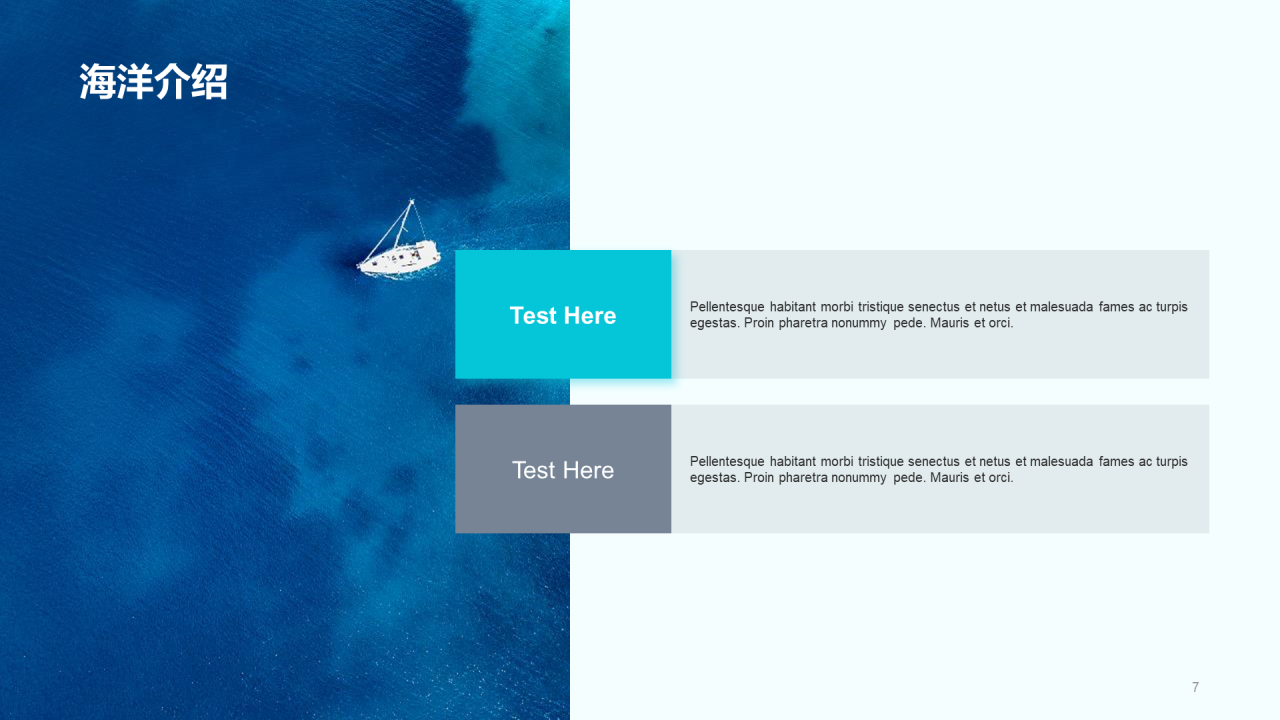 海洋介绍

Test Here

Pellentesque habitant morbi tristique senectus et netus et malesuada fames ac turpis egestas. Proin pharetra nonummy pede. Mauris et orci.

Test Here

Pellentesque habitant morbi tristique senectus et netus et malesuada fames ac turpis egestas. Proin pharetra nonummy pede. Mauris et orci.

7